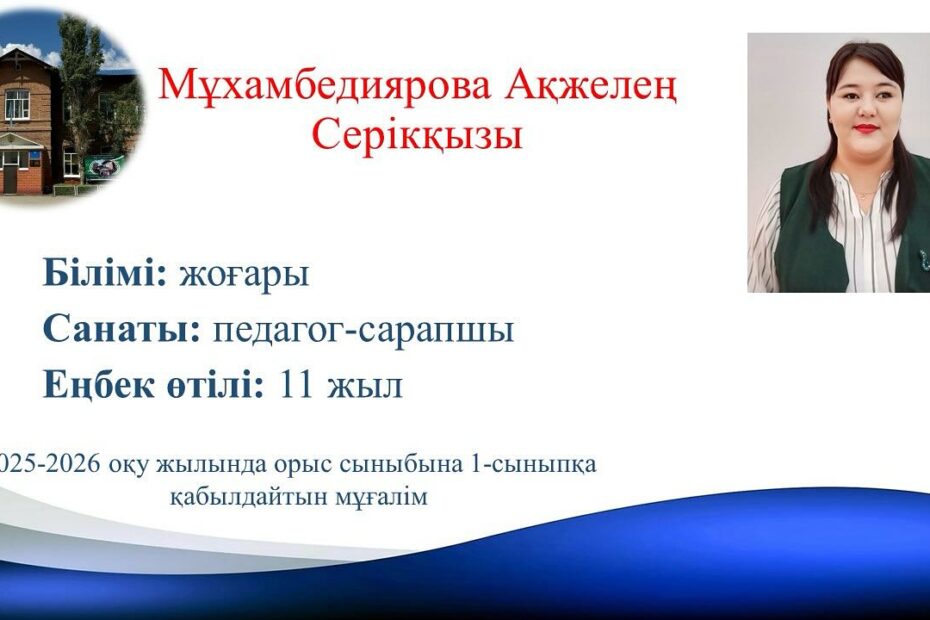 Мұхамбедиярова Ақжелең Серікқызы

**Білімі:** жоғары

**Санаты:** педагог-сарапшы

**Еңбек өтілі:** 11 жыл

025-2026 оқу жылында орыс сыныбына 1-сыныпқа қабылдайтын мұғалім